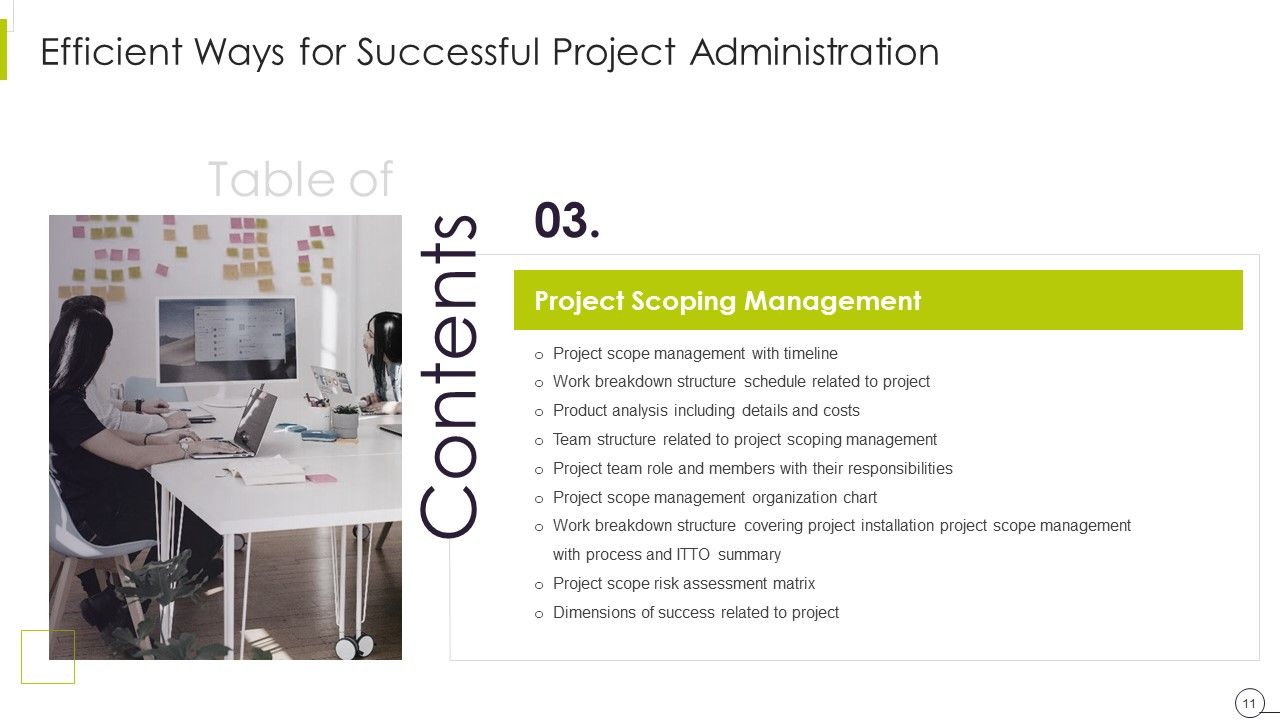 Efficient Ways for Successful Project Administration

Table of

Contents

03.

Project Scoping Management

o Project scope management with timeline
o Work breakdown structure schedule related to project
o Product analysis including details and costs
o Team structure related to project scoping management
o Project team role and members with their responsibilities
o Project scope management organization chart
o Work breakdown structure covering project installation project scope management with process and ITTO summary
o Project scope risk assessment matrix
o Dimensions of success related to project

11